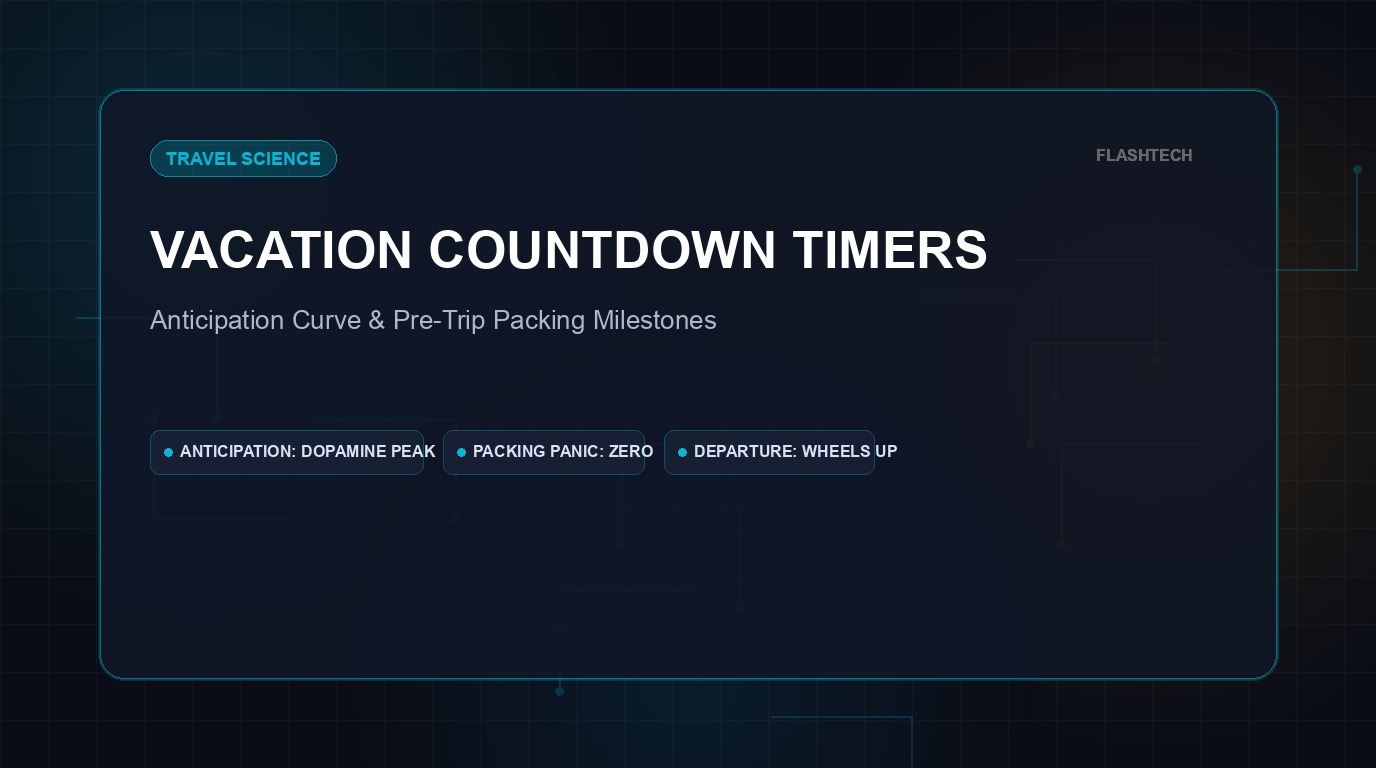 TRAVEL SCIENCE

FLASHTECH

VACATION COUNTDOWN TIMERS

Anticipation Curve & Pre-Trip Packing Milestones

• ANTICIPATION: DOPAMINE PEAK

• PACKING PANIC: ZERO

• DEPARTURE: WHEELS UP